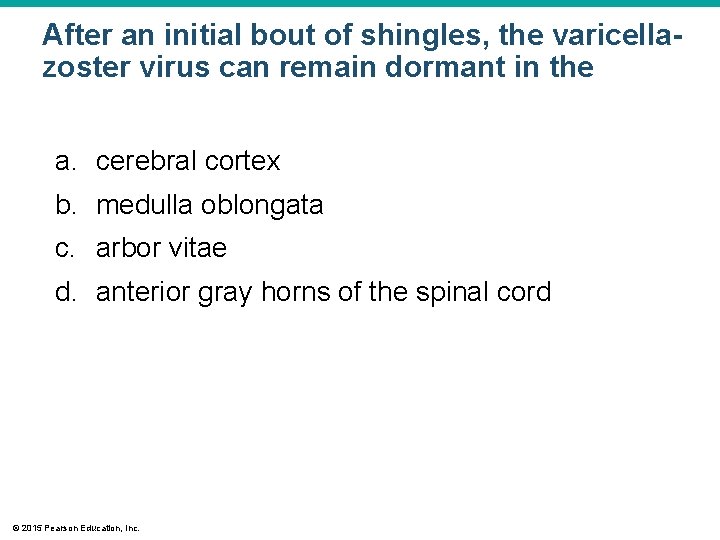 After an initial bout of shingles, the varicella-zoster virus can remain dormant in the

a. cerebral cortex
b. medulla oblongata
c. arbor vitae
d. anterior gray horns of the spinal cord

© 2015 Pearson Education, Inc.